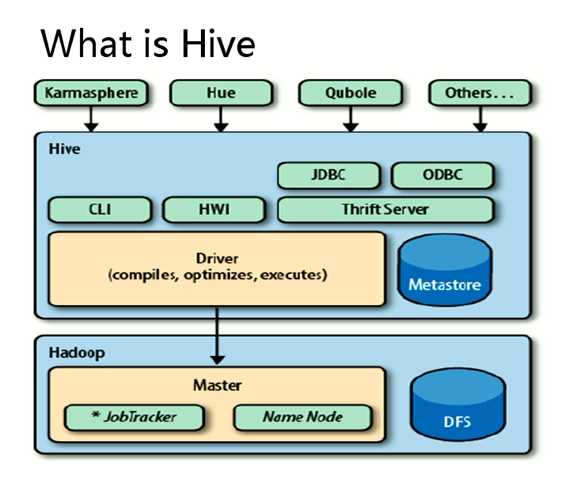 What is Hive

Karmasphere

Hue

Qubole

Others...

Hive

JDBC

ODBC

CLI

HWI

Thrift Server

Driver
(compiles, optimizes, executes)

Metastore

Hadoop

Master

* JobTracker

Name Node

DFS